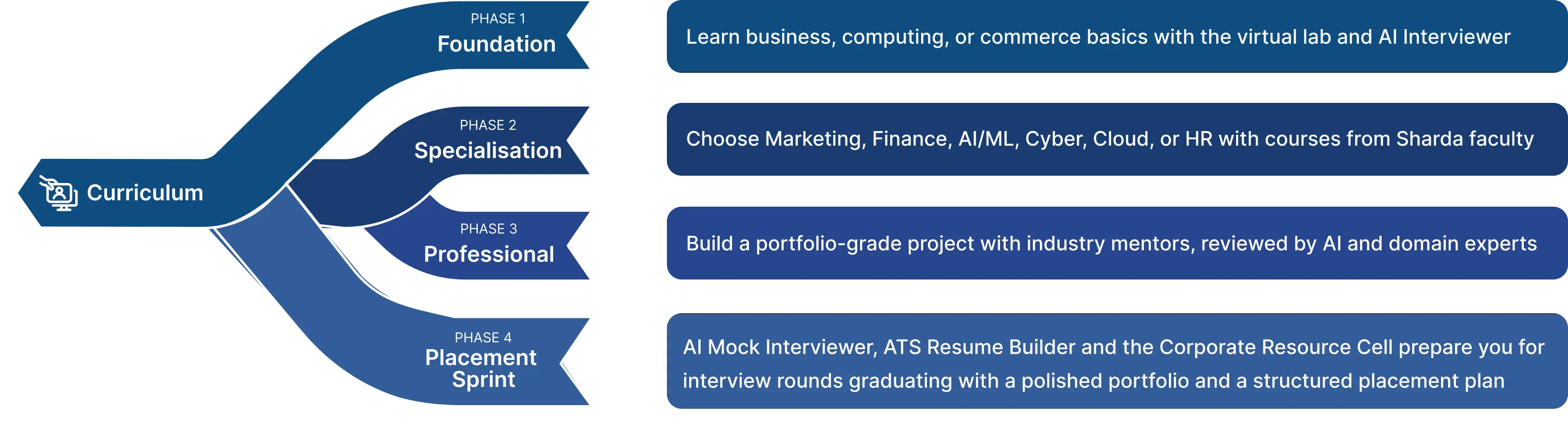 Curriculum

PHASE 1
Foundation

Learn business, computing, or commerce basics with the virtual lab and AI Interviewer

PHASE 2
Specialisation

Choose Marketing, Finance, AI/ML, Cyber, Cloud, or HR with courses from Sharda faculty

PHASE 3
Professional

Build a portfolio-grade project with industry mentors, reviewed by AI and domain experts

PHASE 4
Placement Sprint

AI Mock Interviewer, ATS Resume Builder and the Corporate Resource Cell prepare you for interview rounds graduating with a polished portfolio and a structured placement plan